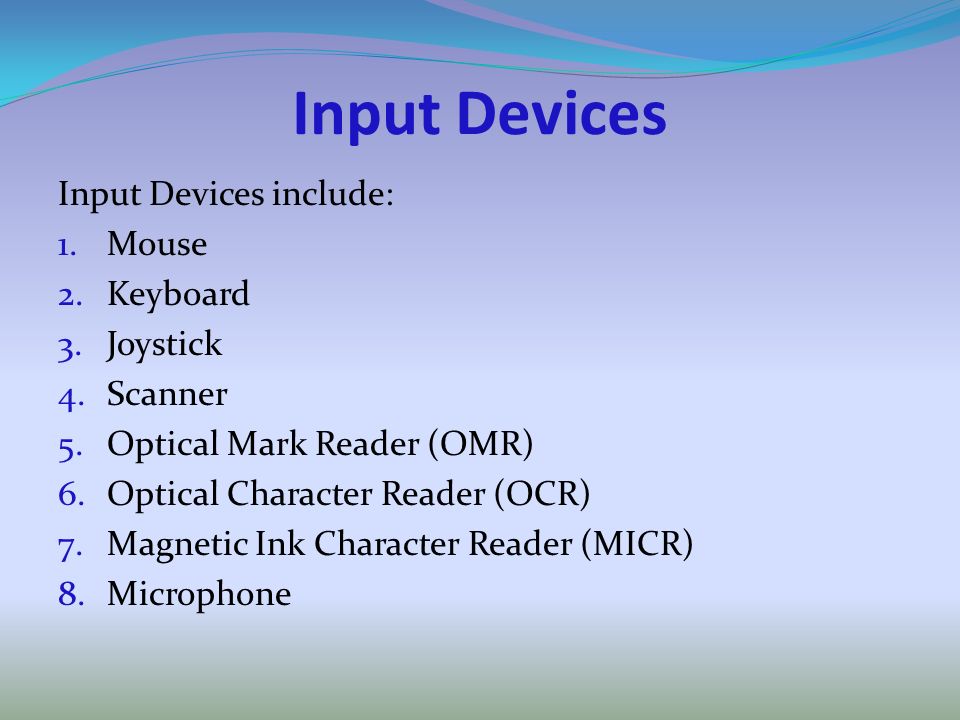 Input Devices

Input Devices include:
1. Mouse
2. Keyboard
3. Joystick
4. Scanner
5. Optical Mark Reader (OMR)
6. Optical Character Reader (OCR)
7. Magnetic Ink Character Reader (MICR)
8. Microphone